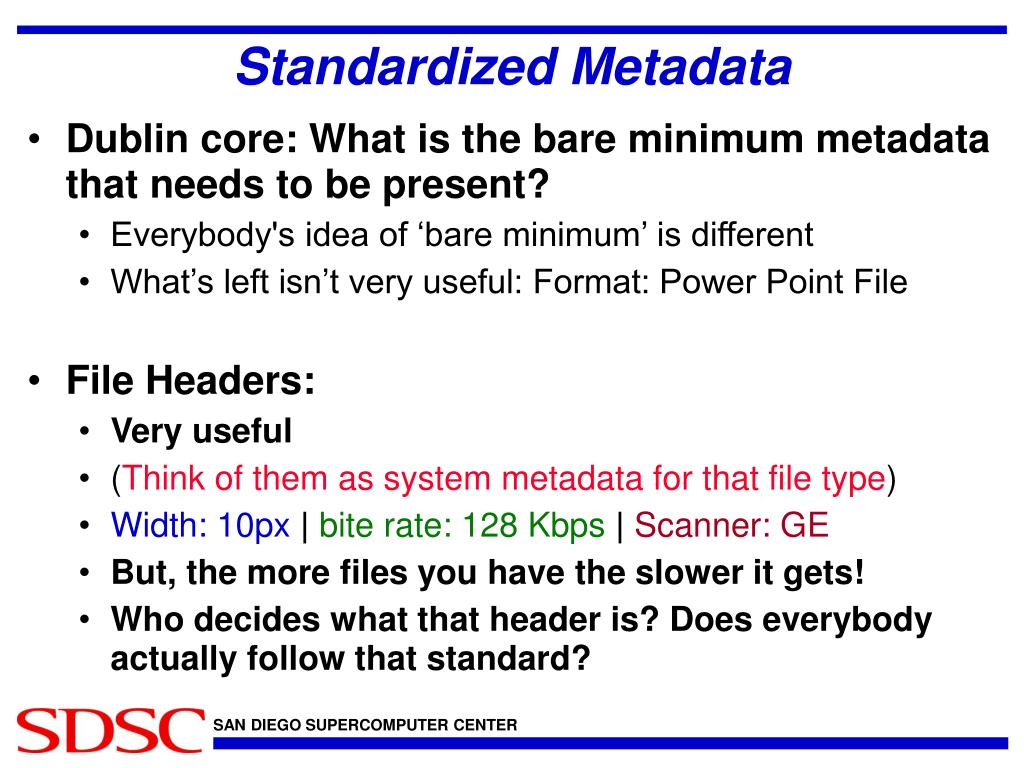 Standardized Metadata

• Dublin core: What is the bare minimum metadata that needs to be present?
  • Everybody's idea of ‘bare minimum’ is different
  • What’s left isn’t very useful: Format: Power Point File

• File Headers:
  • Very useful
  • (Think of them as system metadata for that file type)
  • Width: 10px | bite rate: 128 Kbps | Scanner: GE
  • But, the more files you have the slower it gets!
  • Who decides what that header is? Does everybody actually follow that standard?

SDSC SAN DIEGO SUPERCOMPUTER CENTER